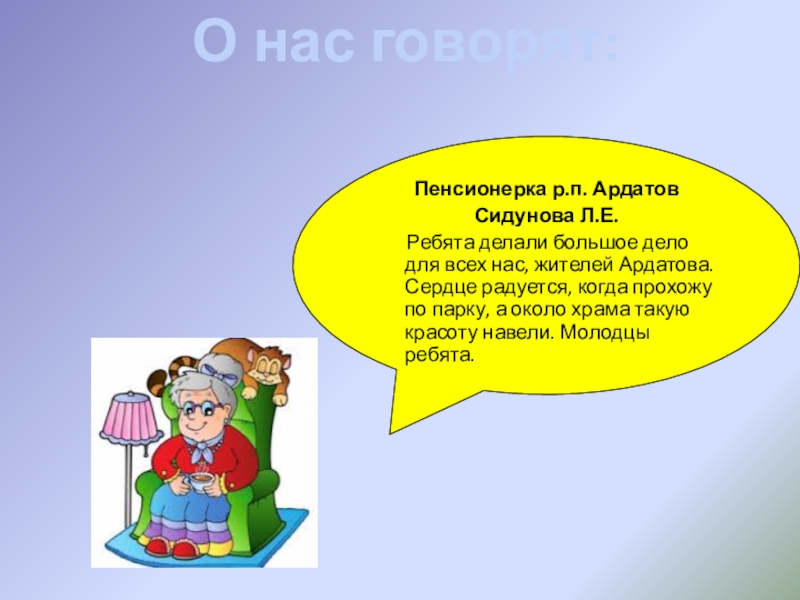 О нас говорят:

Пенсионерка р.п. Ардатов
Сидунова Л.Е.

Ребята делали большое дело для всех нас, жителей Ардатова. Сердце радуется, когда прохожу по парку, а около храма такую красоту навели. Молодцы ребята.